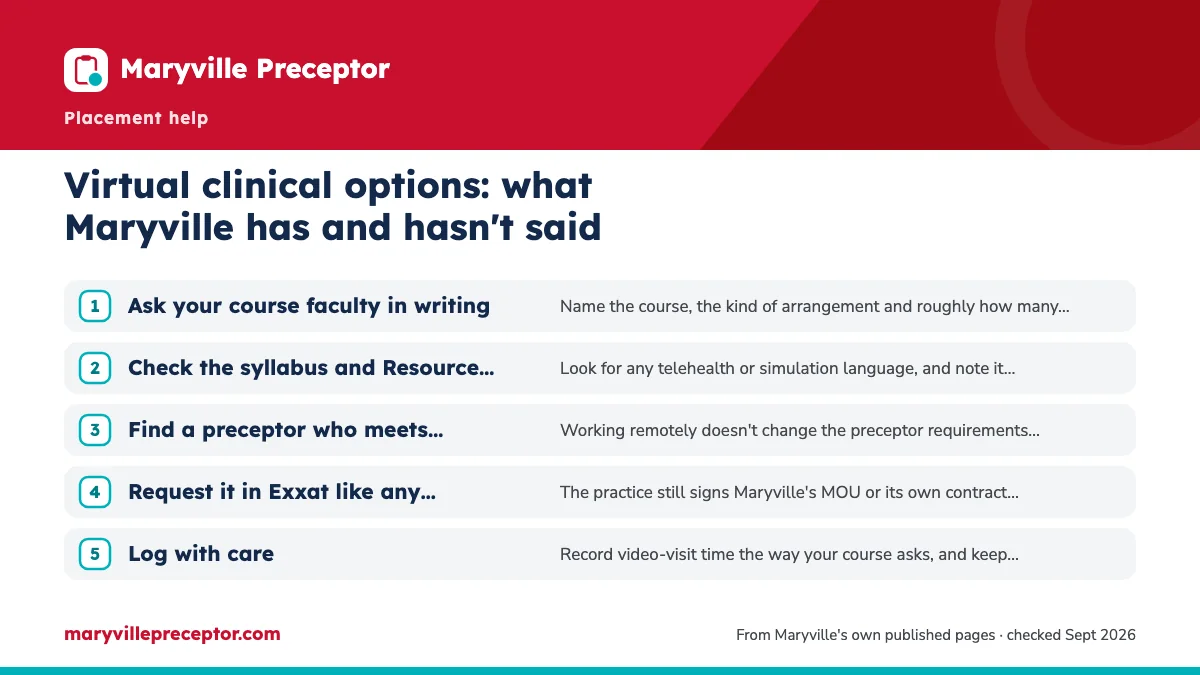 Maryville Preceptor

Placement help

Virtual clinical options: what Maryville has and hasn't said

1 Ask your course faculty in writing
Name the course, the kind of arrangement and roughly how many...

2 Check the syllabus and Resource...
Look for any telehealth or simulation language, and note it...

3 Find a preceptor who meets...
Working remotely doesn't change the preceptor requirements...

4 Request it in Exxat like any...
The practice still signs Maryville's MOU or its own contract...

5 Log with care
Record video-visit time the way your course asks, and keep...

maryvillepreceptor.com

From Maryville's own published pages · checked Sept 2026